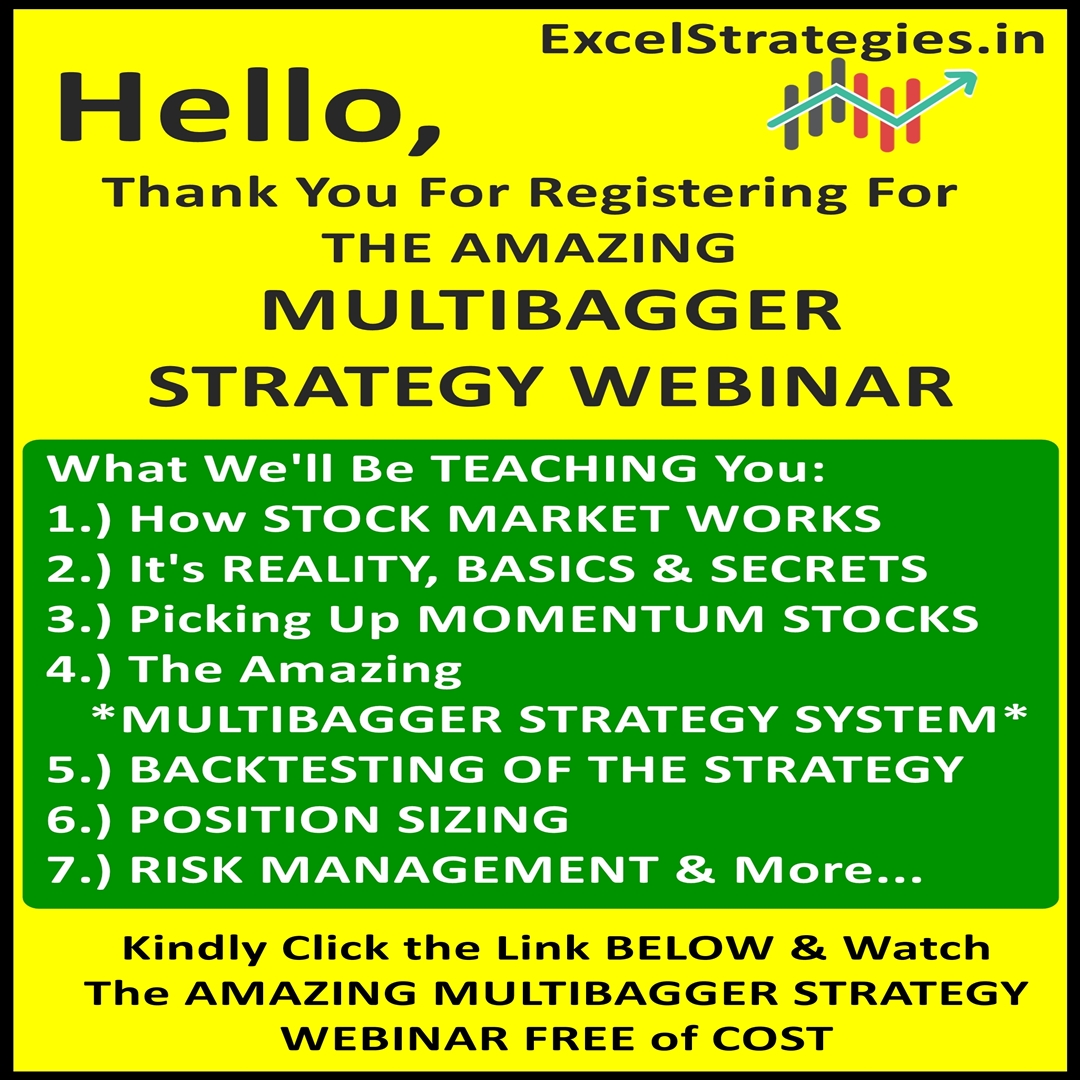 ExcelStrategies.in

Hello,

Thank You For Registering For THE AMAZING MULTIBAGGER STRATEGY WEBINAR

What We'll Be TEACHING You:
1.) How STOCK MARKET WORKS
2.) It's REALITY, BASICS & SECRETS
3.) Picking Up MOMENTUM STOCKS
4.) The Amazing *MULTIBAGGER STRATEGY SYSTEM*
5.) BACKTESTING OF THE STRATEGY
6.) POSITION SIZING
7.) RISK MANAGEMENT & More...

Kindly Click the Link BELOW & Watch The AMAZING MULTIBAGGER STRATEGY WEBINAR FREE of COST